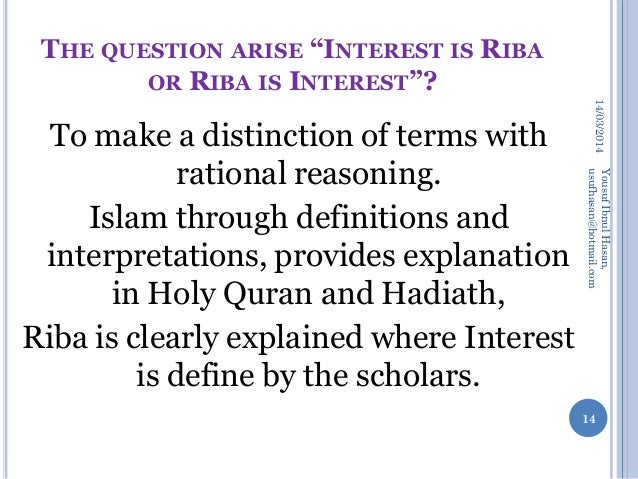 THE QUESTION ARISE “INTEREST IS RIBA OR RIBA IS INTEREST”?

To make a distinction of terms with rational reasoning.

Islam through definitions and interpretations, provides explanation in Holy Quran and Hadiath,

Riba is clearly explained where Interest is define by the scholars.

14/03/2014

Yousuf Ibnul Hasan, usufhasan@hotmail.com

14